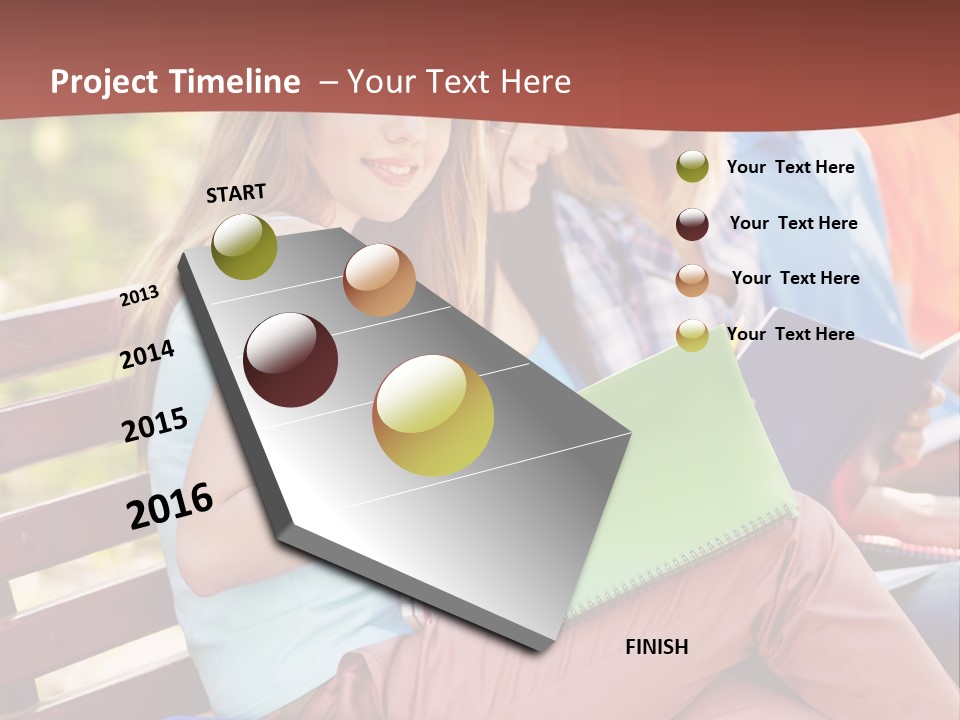 Project Timeline – Your Text Here

START

2013

2014

2015

2016

FINISH

Your Text Here

Your Text Here

Your Text Here

Your Text Here